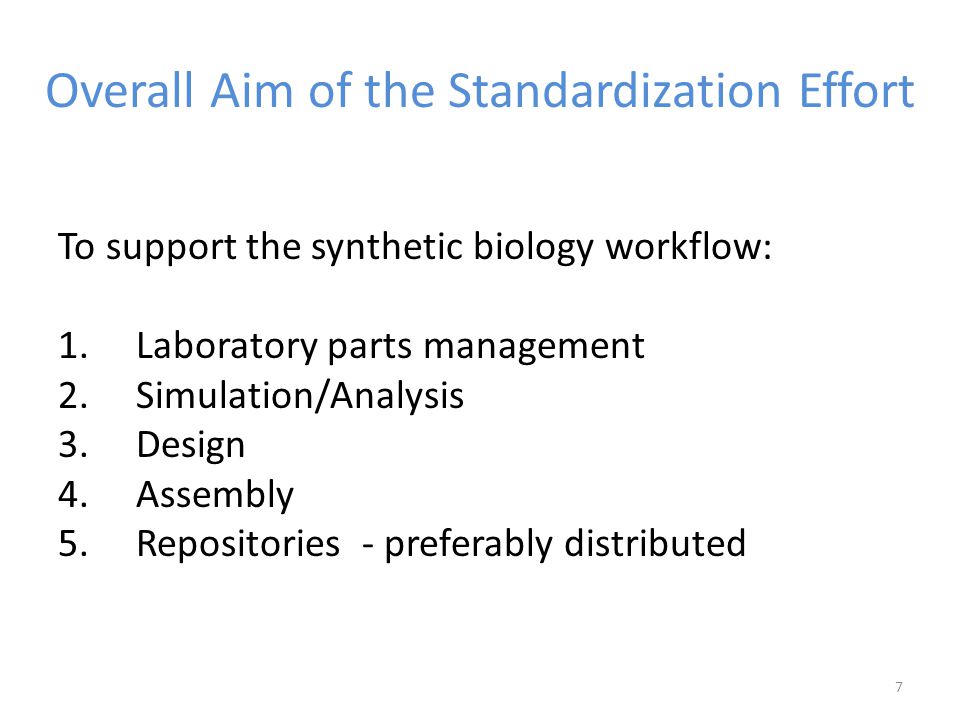 Overall Aim of the Standardization Effort

To support the synthetic biology workflow:

1. Laboratory parts management
2. Simulation/Analysis
3. Design
4. Assembly
5. Repositories - preferably distributed

7